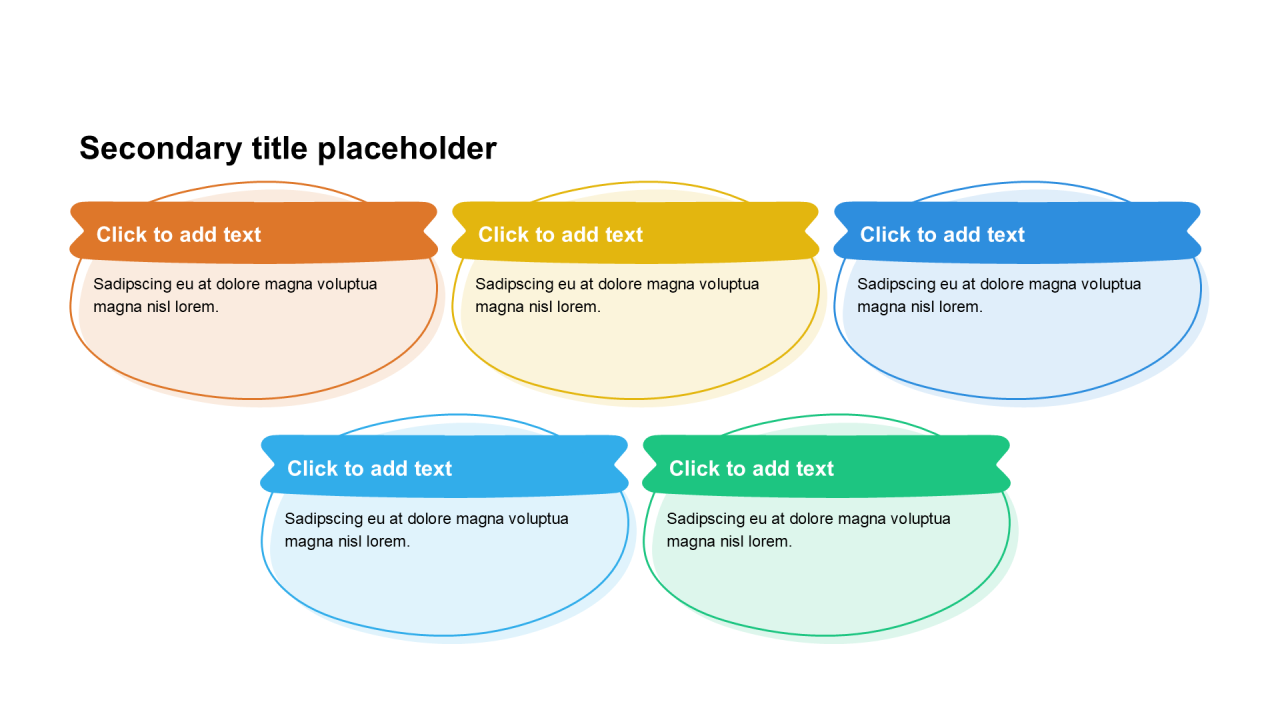 Secondary title placeholder

Click to add text

Sadipscing eu at dolore magna voluptua magna nisl lorem.

Click to add text

Sadipscing eu at dolore magna voluptua magna nisl lorem.

Click to add text

Sadipscing eu at dolore magna voluptua magna nisl lorem.

Click to add text

Sadipscing eu at dolore magna voluptua magna nisl lorem.

Click to add text

Sadipscing eu at dolore magna voluptua magna nisl lorem.